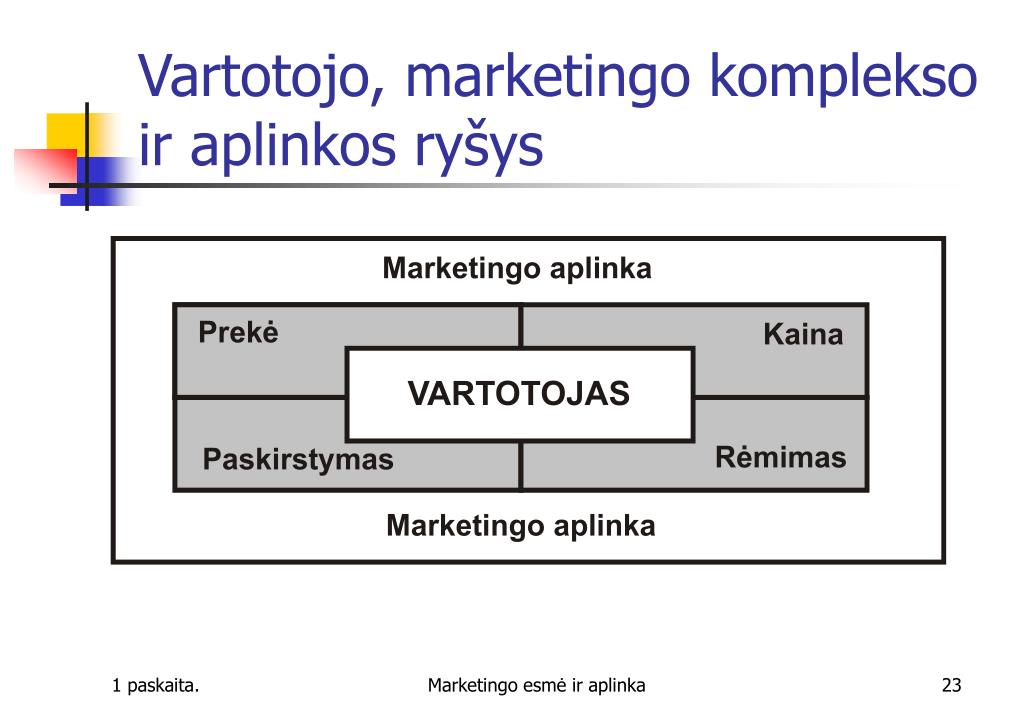 Vartotojo, marketingo komplekso ir aplinkos ryšys

Marketingo aplinka

Prekė

Kaina

VARTOTOJAS

Paskirstymas

Rėmimas

Marketingo aplinka

1 paskaita.

Marketingo esmė ir aplinka

23